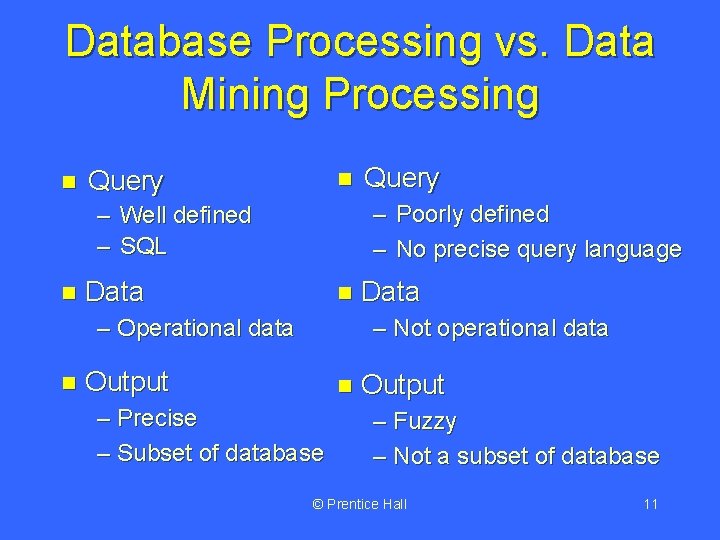 Database Processing vs. Data Mining Processing

■ Query
– Well defined
– SQL

■ Data
– Operational data

■ Output
– Precise
– Subset of database

■ Query
– Poorly defined
– No precise query language

■ Data
– Not operational data

■ Output
– Fuzzy
– Not a subset of database

© Prentice Hall

11